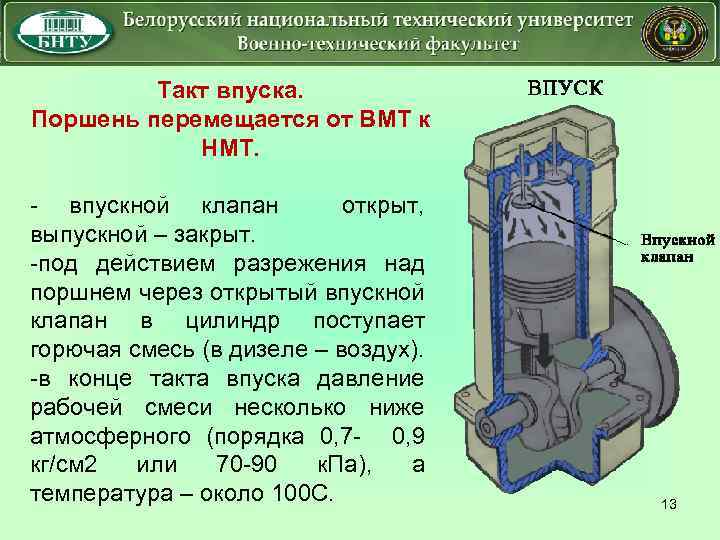 БНТУ

Белорусский национальный технический университет
Военно-технический факультет

Такт впуска.
Поршень перемещается от ВМТ к НМТ.

- впускной клапан открыт, выпускной – закрыт.
-под действием разрежения над поршнем через открытый впускной клапан в цилиндр поступает горючая смесь (в дизеле – воздух).
-в конце такта впуска давление рабочей смеси несколько ниже атмосферного (порядка 0,7- 0,9 кг/см2 или 70-90 кПа), а температура – около 100С.

ВПУСК

Впускной клапан

13